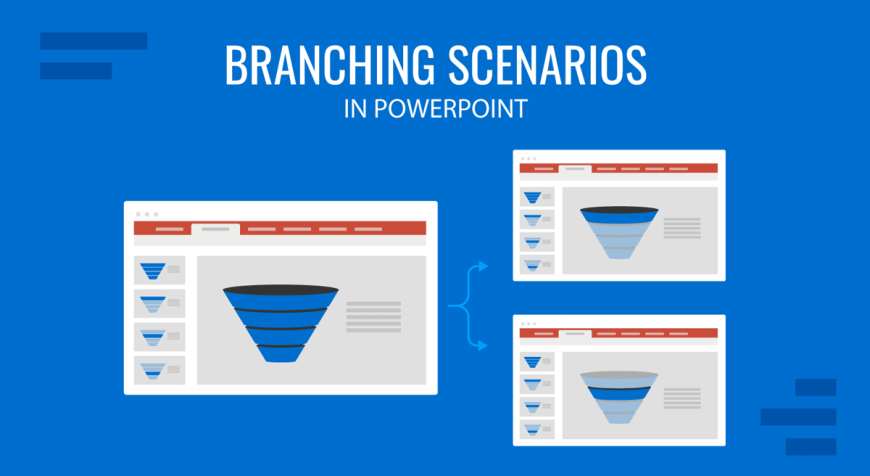 BRANCHING SCENARIOS
IN POWERPOINT